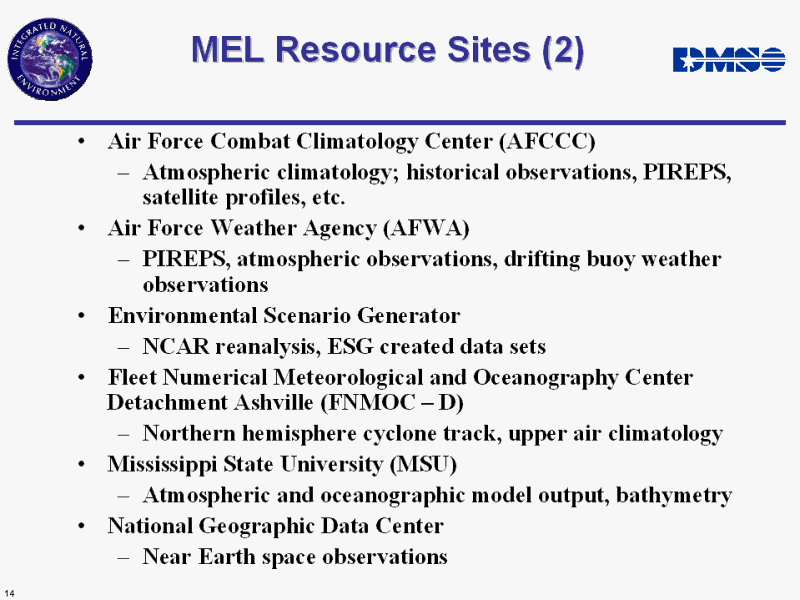 INTEGRATED NATURAL ENVIRONMENT

MEL Resource Sites (2)

DMSO

• Air Force Combat Climatology Center (AFCCC)
– Atmospheric climatology; historical observations, PIREPS, satellite profiles, etc.
• Air Force Weather Agency (AFWA)
– PIREPS, atmospheric observations, drifting buoy weather observations
• Environmental Scenario Generator
– NCAR reanalysis, ESG created data sets
• Fleet Numerical Meteorological and Oceanography Center Detachment Ashville (FNMOC – D)
– Northern hemisphere cyclone track, upper air climatology
• Mississippi State University (MSU)
– Atmospheric and oceanographic model output, bathymetry
• National Geographic Data Center
– Near Earth space observations

14